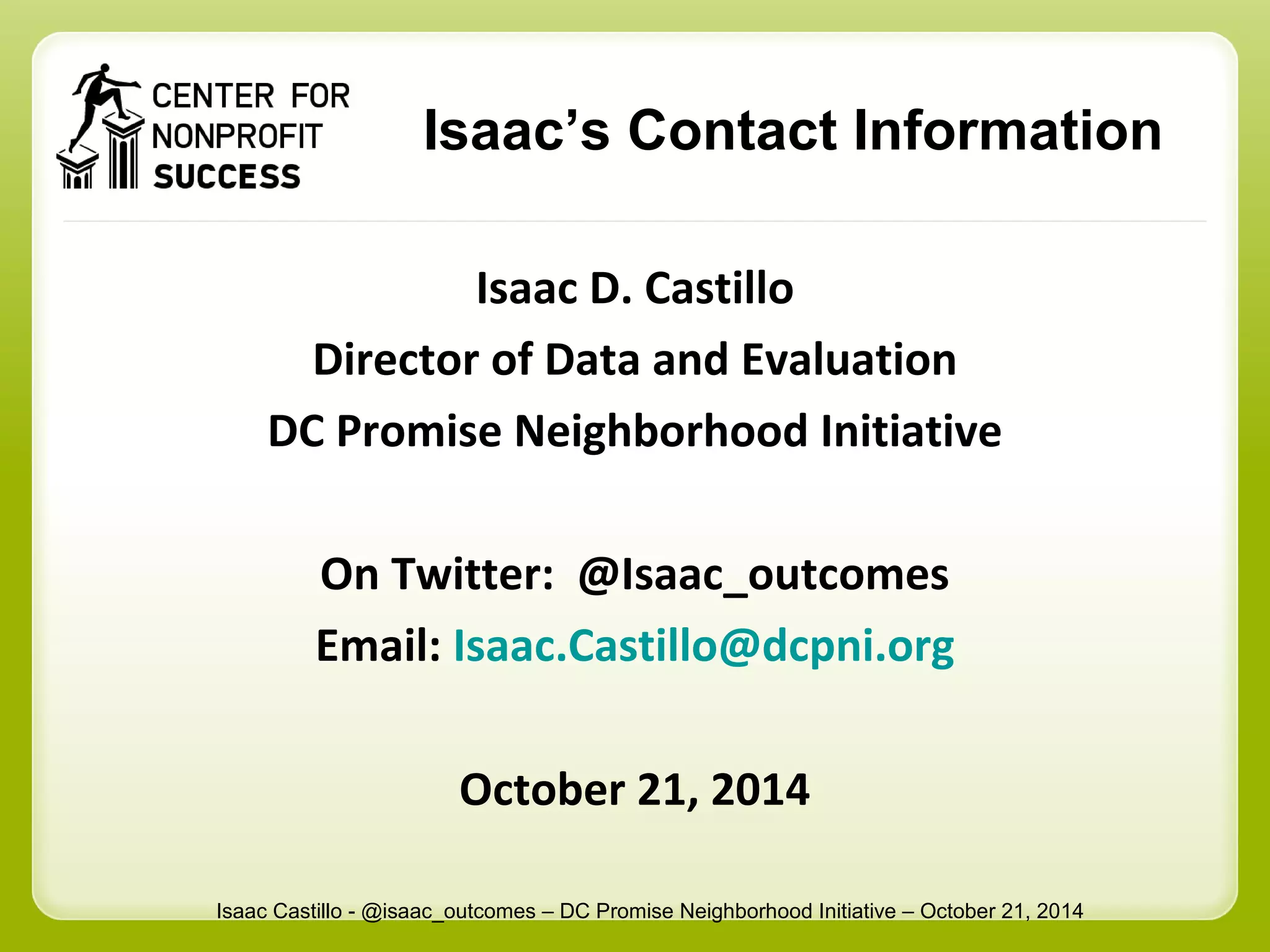 CENTER FOR NONPROFIT SUCCESS

Isaac's Contact Information

Isaac D. Castillo

Director of Data and Evaluation

DC Promise Neighborhood Initiative

On Twitter: @Isaac_outcomes

Email: Isaac.Castillo@dcpni.org

October 21, 2014

Isaac Castillo - @isaac_outcomes – DC Promise Neighborhood Initiative – October 21, 2014